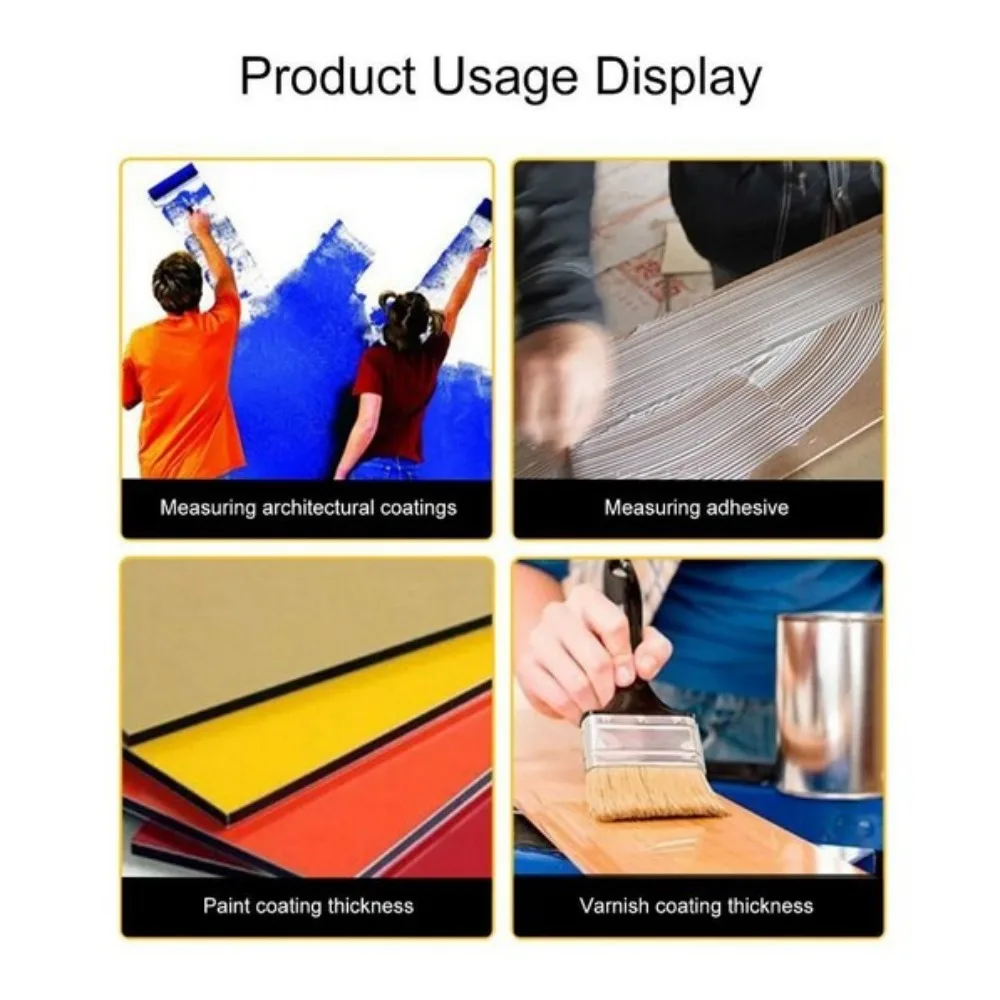 Product Usage Display

Measuring architectural coatings

Measuring adhesive

Paint coating thickness

Varnish coating thickness